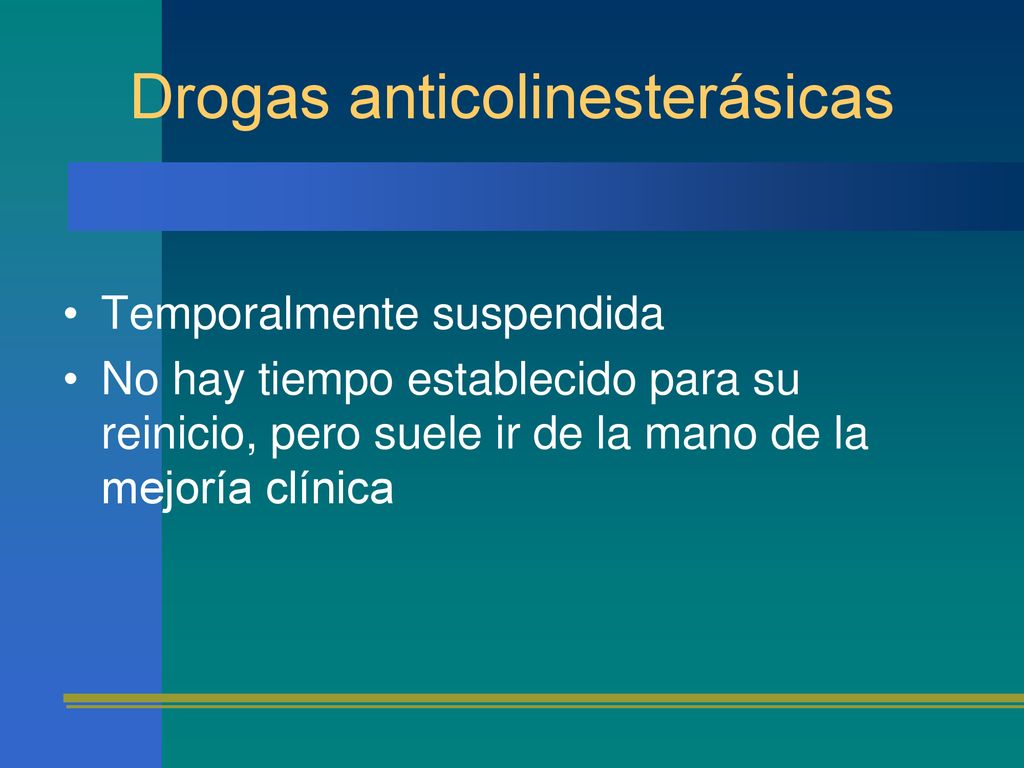 Drogas anticolinesterásicas

• Temporalmente suspendida
• No hay tiempo establecido para su reinicio, pero suele ir de la mano de la mejoría clínica